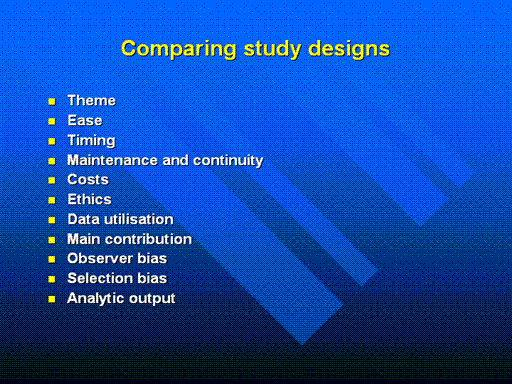 Comparing study designs

- Theme
- Ease
- Timing
- Maintenance and continuity
- Costs
- Ethics
- Data utilisation
- Main contribution
- Observer bias
- Selection bias
- Analytic output